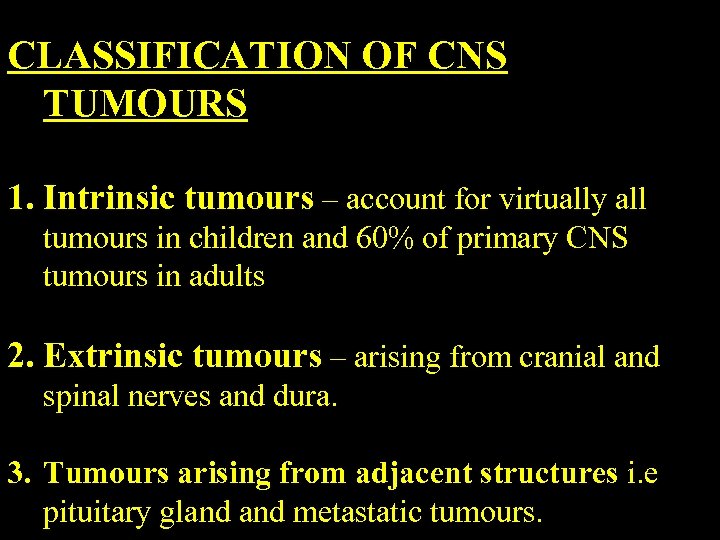 CLASSIFICATION OF CNS TUMOURS

1. Intrinsic tumours – account for virtually all tumours in children and 60% of primary CNS tumours in adults

2. Extrinsic tumours – arising from cranial and spinal nerves and dura.

3. Tumours arising from adjacent structures i.e pituitary gland and metastatic tumours.